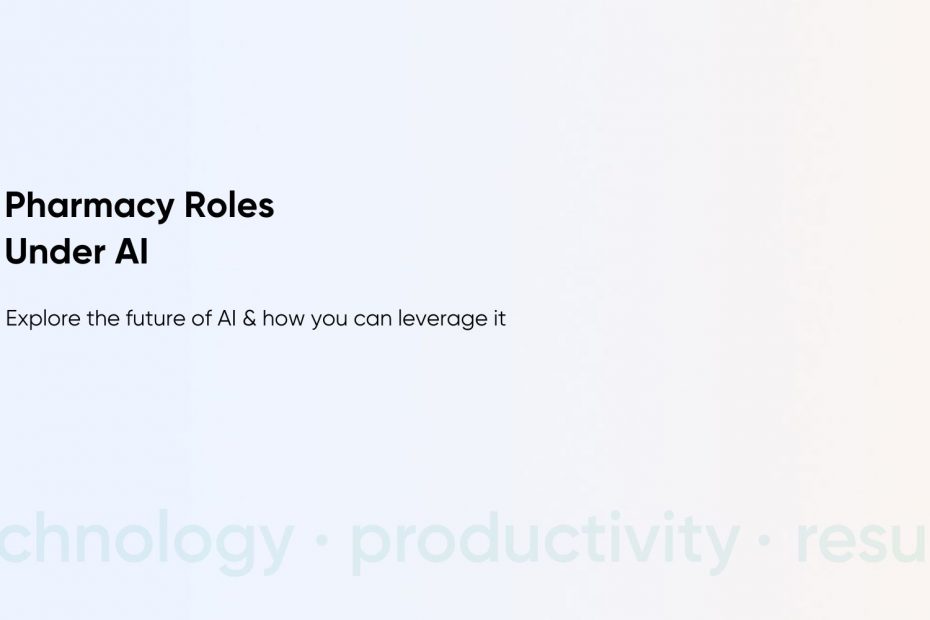 Pharmacy Roles
Under AI

Explore the future of AI & how you can leverage it

chnology · productivity · resu